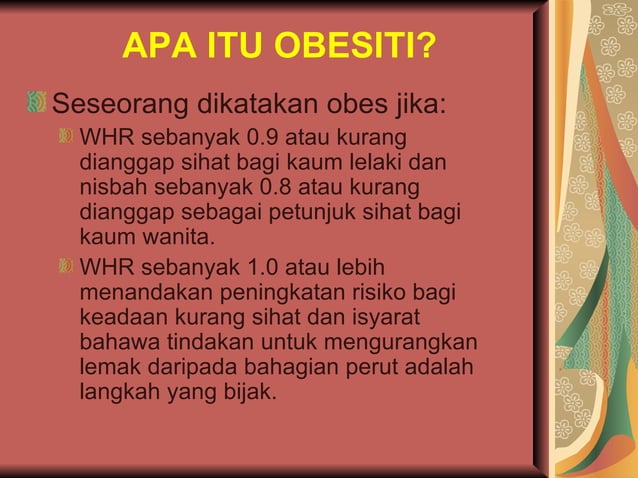 APA ITU OBESITI?

Seseorang dikatakan obes jika:

WHR sebanyak 0.9 atau kurang dianggap sihat bagi kaum lelaki dan nisbah sebanyak 0.8 atau kurang dianggap sebagai petunjuk sihat bagi kaum wanita.

WHR sebanyak 1.0 atau lebih menandakan peningkatan risiko bagi keadaan kurang sihat dan isyarat bahawa tindakan untuk mengurangkan lemak daripada bahagian perut adalah langkah yang bijak.